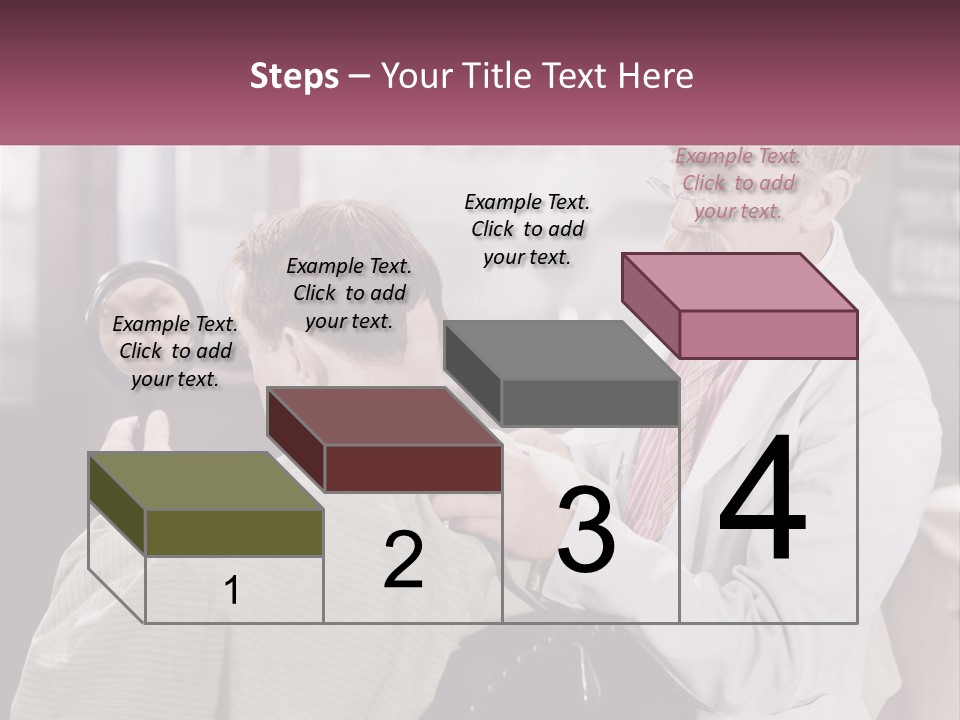 Steps – Your Title Text Here

Example Text. Click to add your text.

Example Text. Click to add your text.

Example Text. Click to add your text.

Example Text. Click to add your text.

1

2

3

4